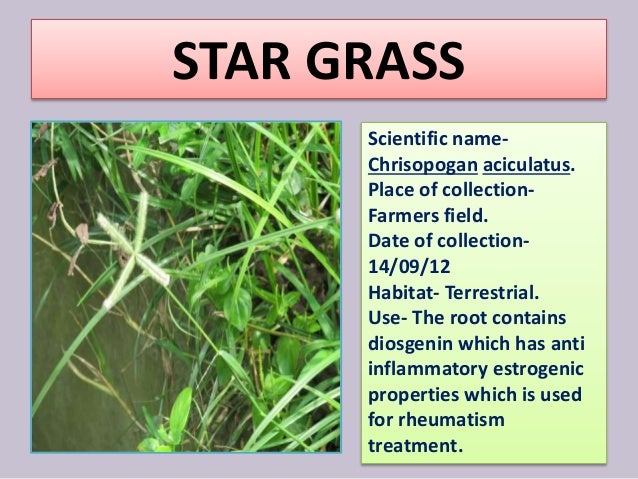 STAR GRASS

Scientific name- Chrisopogan aciculatus.
Place of collection- Farmers field.
Date of collection- 14/09/12
Habitat- Terrestrial.
Use- The root contains diosgenin which has anti inflammatory estrogenic properties which is used for rheumatism treatment.